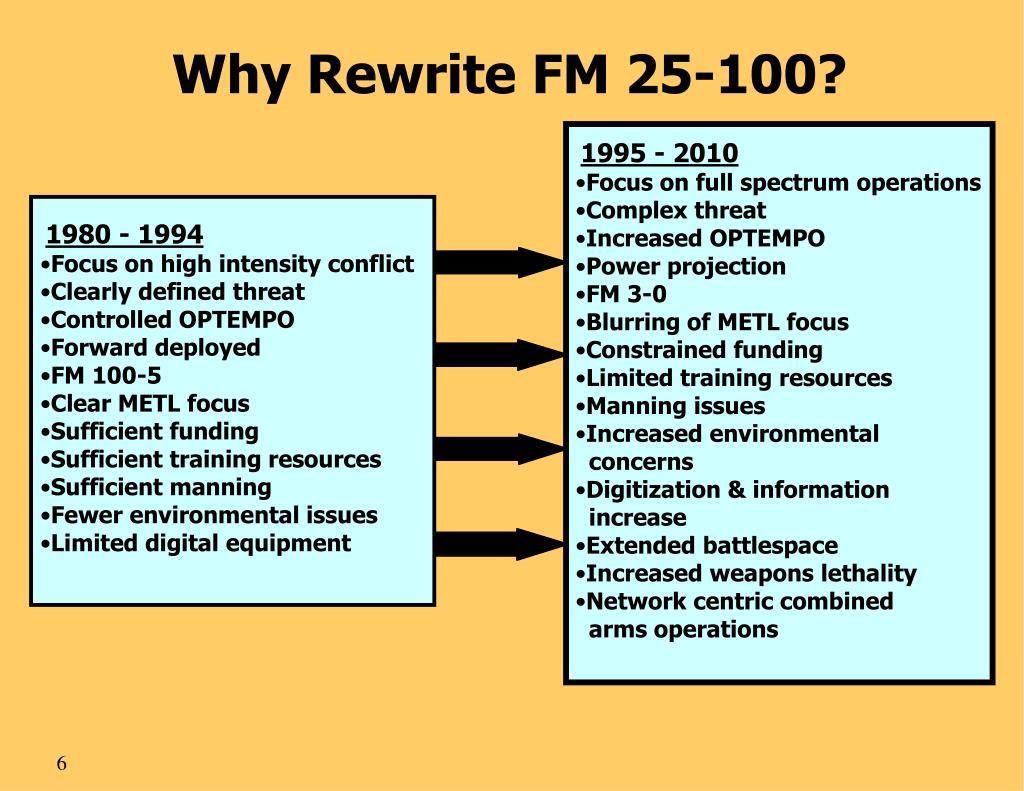 Why Rewrite FM 25-100?

1980 - 1994
•Focus on high intensity conflict
•Clearly defined threat
•Controlled OPTEMPO
•Forward deployed
•FM 100-5
•Clear METL focus
•Sufficient funding
•Sufficient training resources
•Sufficient manning
•Fewer environmental issues
•Limited digital equipment

1995 - 2010
•Focus on full spectrum operations
•Complex threat
•Increased OPTEMPO
•Power projection
•FM 3-0
•Blurring of METL focus
•Constrained funding
•Limited training resources
•Manning issues
•Increased environmental concerns
•Digitization & information increase
•Extended battlespace
•Increased weapons lethality
•Network centric combined arms operations

6